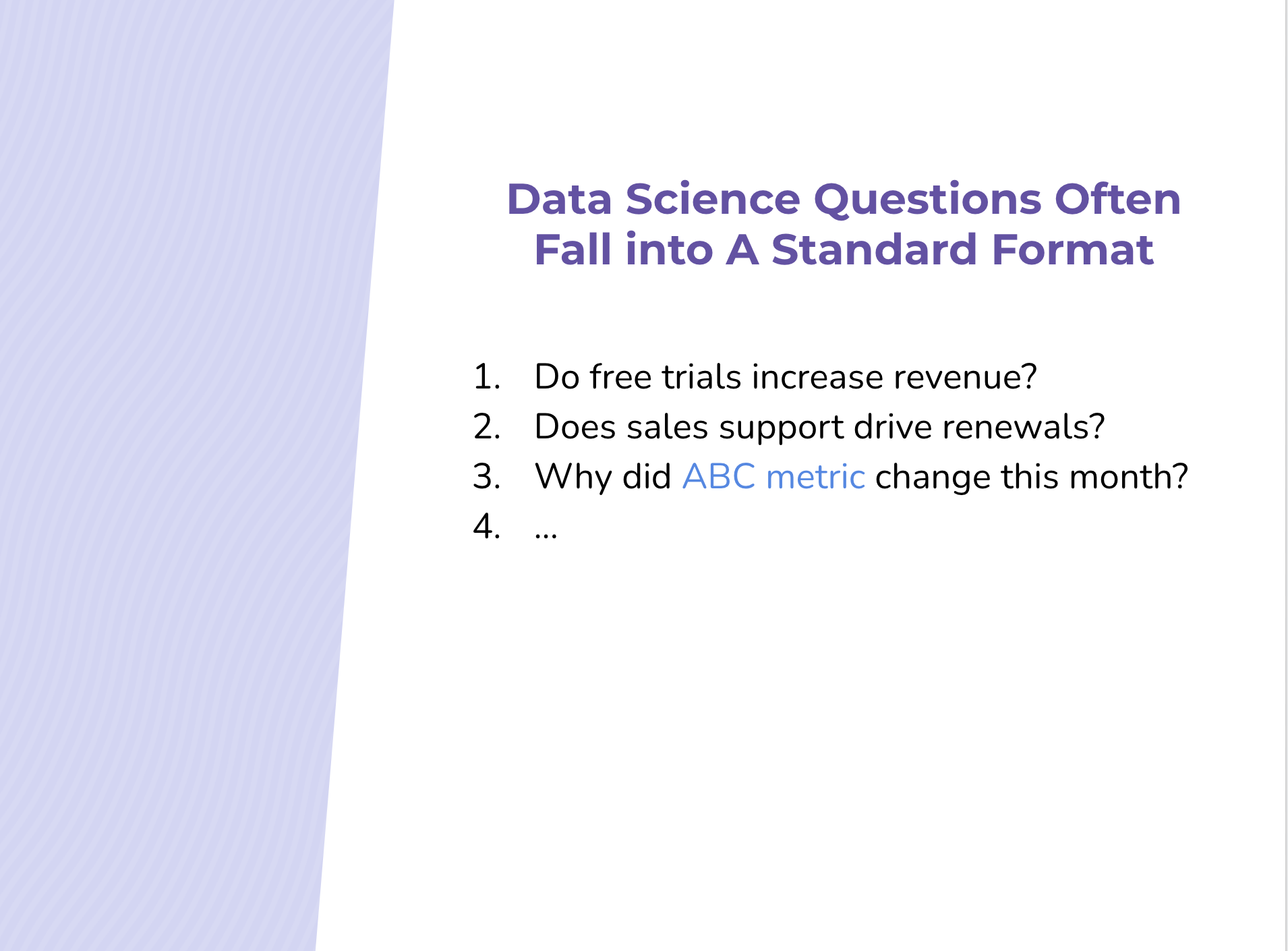 Data Science Questions Often Fall into A Standard Format

1. Do free trials increase revenue?
2. Does sales support drive renewals?
3. Why did ABC metric change this month?
4. ...